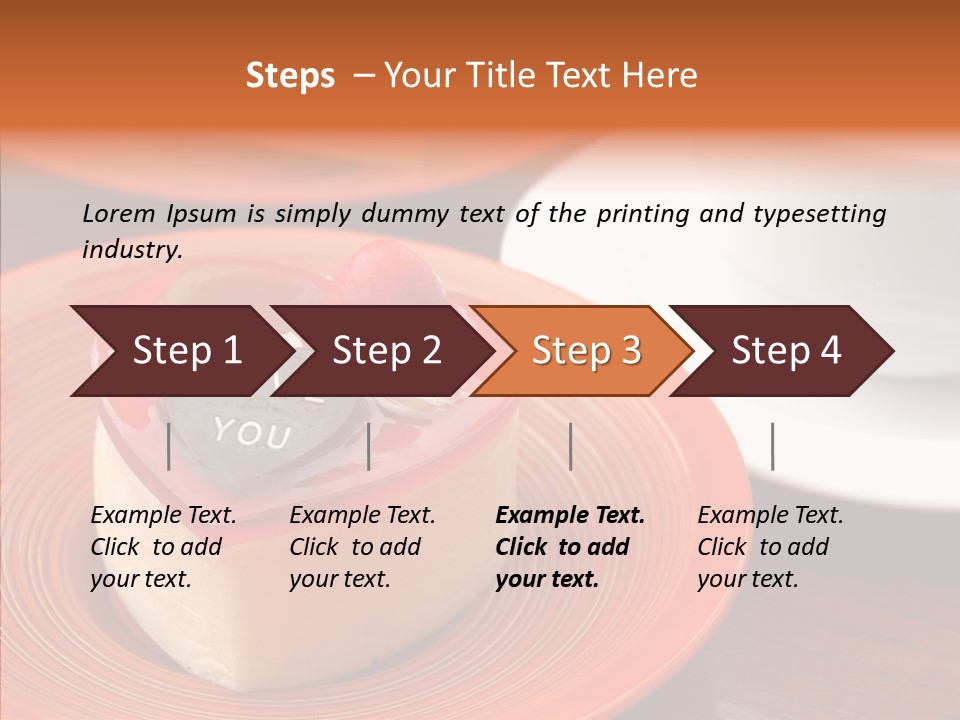 Steps – Your Title Text Here

Lorem Ipsum is simply dummy text of the printing and typesetting industry.

Step 1

Step 2

Step 3

Step 4

YOU

Example Text. Click to add your text.

Example Text. Click to add your text.

Example Text. Click to add your text.

Example Text. Click to add your text.